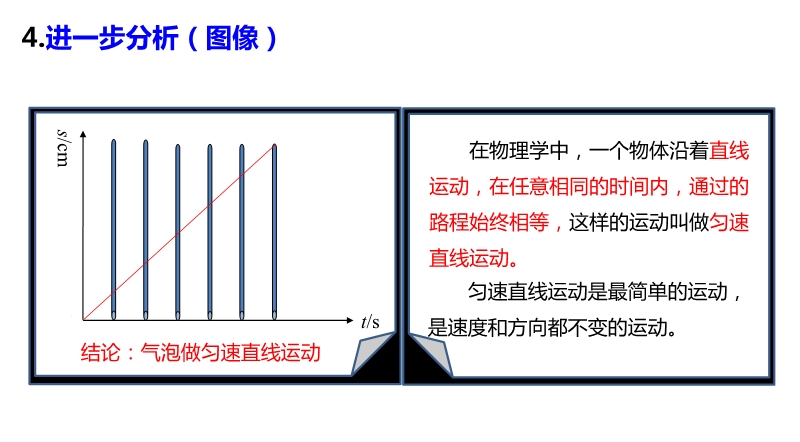 4.进一步分析（图像）

$s$/cm

$t$/s

结论：气泡做匀速直线运动

在物理学中，一个物体沿着直线运动，在任意相同的时间内，通过的路程始终相等，这样的运动叫做匀速直线运动。

匀速直线运动是最简单的运动，是速度和方向都不变的运动。